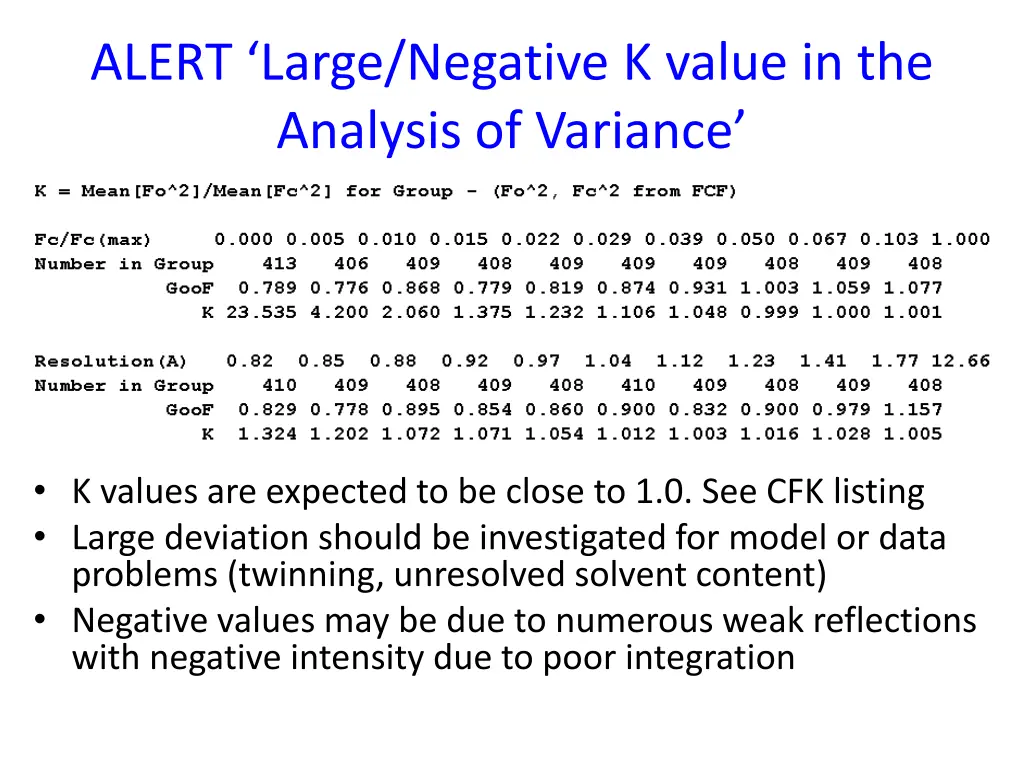 ALERT ‘Large/Negative K value in the Analysis of Variance’

K = Mean[Fo^2]/Mean[Fc^2] for Group - (Fo^2, Fc^2 from FCF)

Fc/Fc(max) 0.000 0.005 0.010 0.015 0.022 0.029 0.039 0.050 0.067 0.103 1.000
Number in Group 413 406 409 408 409 409 409 408 409 408
GooF 0.789 0.776 0.868 0.779 0.819 0.874 0.931 1.003 1.059 1.077
K 23.535 4.200 2.060 1.375 1.232 1.106 1.048 0.999 1.000 1.001

Resolution(A) 0.82 0.85 0.88 0.92 0.97 1.04 1.12 1.23 1.41 1.77 12.66
Number in Group 410 409 408 409 408 410 409 408 409 408
GooF 0.829 0.778 0.895 0.854 0.860 0.900 0.832 0.900 0.979 1.157
K 1.324 1.202 1.072 1.071 1.054 1.012 1.003 1.016 1.028 1.005

• K values are expected to be close to 1.0. See CFK listing
• Large deviation should be investigated for model or data problems (twinning, unresolved solvent content)
• Negative values may be due to numerous weak reflections with negative intensity due to poor integration